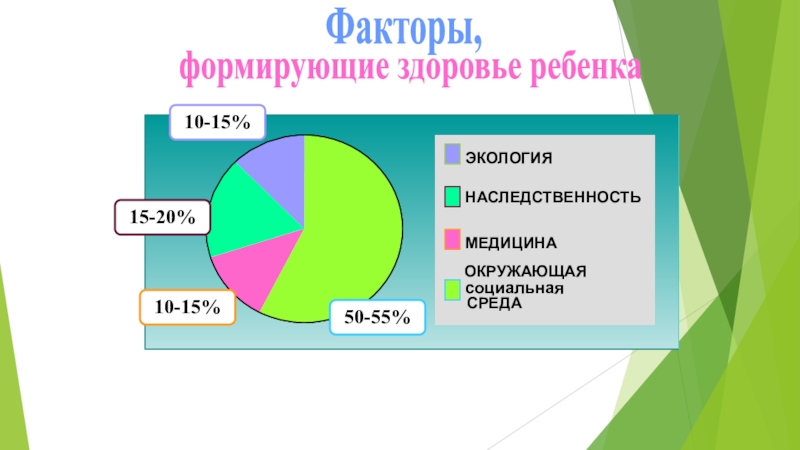 Факторы,
формирующие здоровье ребенка

10-15%

15-20%

10-15%

50-55%

ЭКОЛОГИЯ

НАСЛЕДСТВЕННОСТЬ

МЕДИЦИНА

ОКРУЖАЮЩАЯ социальная СРЕДА